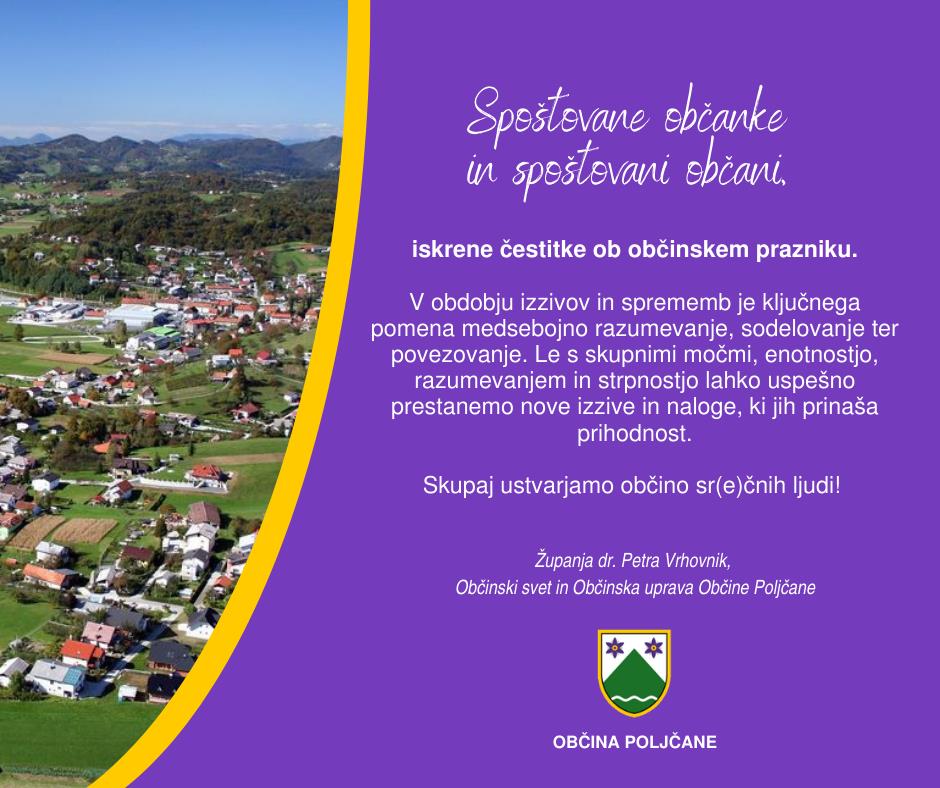 Spoštovane občanke
in spoštovani občani,

iskrene čestitke ob občinskem prazniku.

V obdobju izzivov in sprememb je ključnega pomena medsebojno razumevanje, sodelovanje ter povezovanje. Le s skupnimi močmi, enotnostjo, razumevanjem in strpnostjo lahko uspešno prestanemo nove izzive in naloge, ki jih prinaša prihodnost.

Skupaj ustvarjamo občino sr(e)čnih ljudi!

Županja dr. Petra Vrhovnik,
Občinski svet in Občinska uprava Občine Poljčane

OBČINA POLJČANE